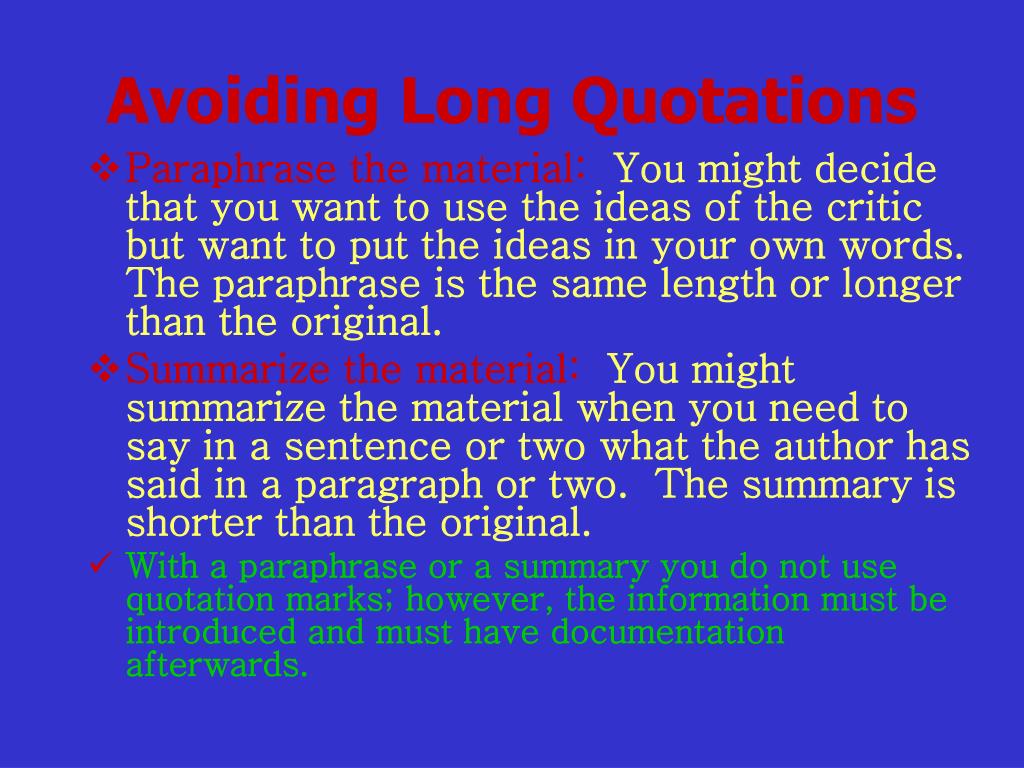 Avoiding Long Quotations

❖ Paraphrase the material: You might decide that you want to use the ideas of the critic but want to put the ideas in your own words. The paraphrase is the same length or longer than the original.

❖ Summarize the material: You might summarize the material when you need to say in a sentence or two what the author has said in a paragraph or two. The summary is shorter than the original.

✓ With a paraphrase or a summary you do not use quotation marks; however, the information must be introduced and must have documentation afterwards.